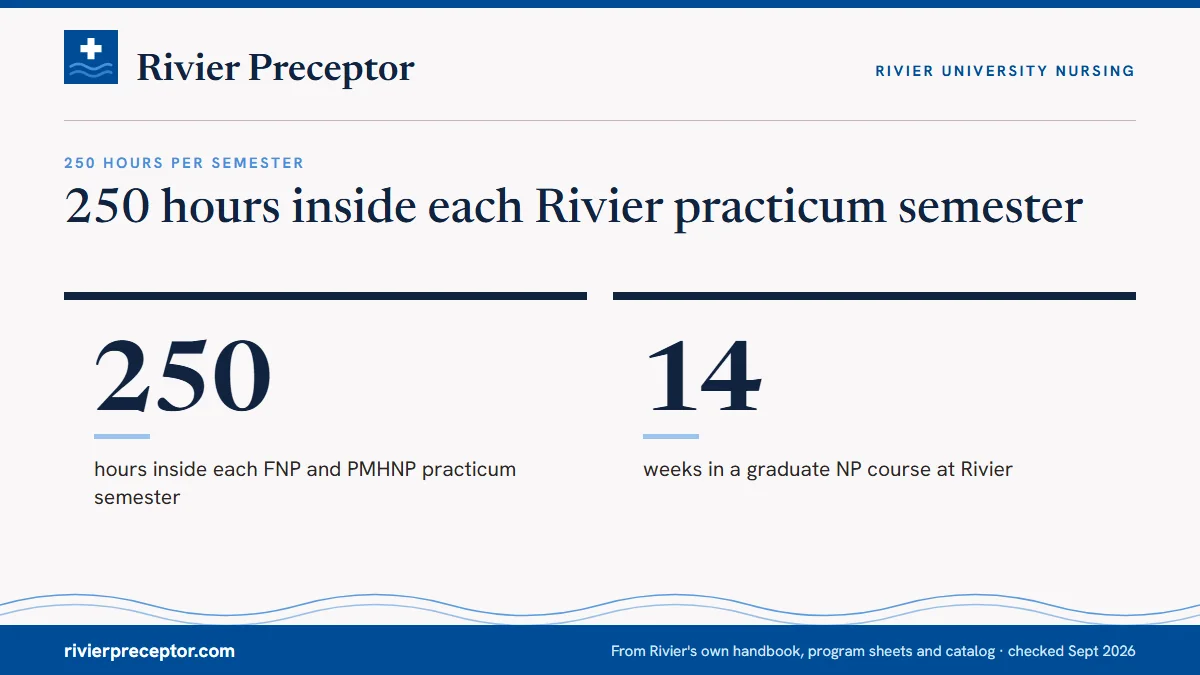 Rivier Preceptor

RIVIER UNIVERSITY NURSING

250 HOURS PER SEMESTER

250 hours inside each Rivier practicum semester

250

hours inside each FNP and PMHNP practicum semester

14

weeks in a graduate NP course at Rivier

rivierpreceptor.com

From Rivier's own handbook, program sheets and catalog · checked Sept 2026